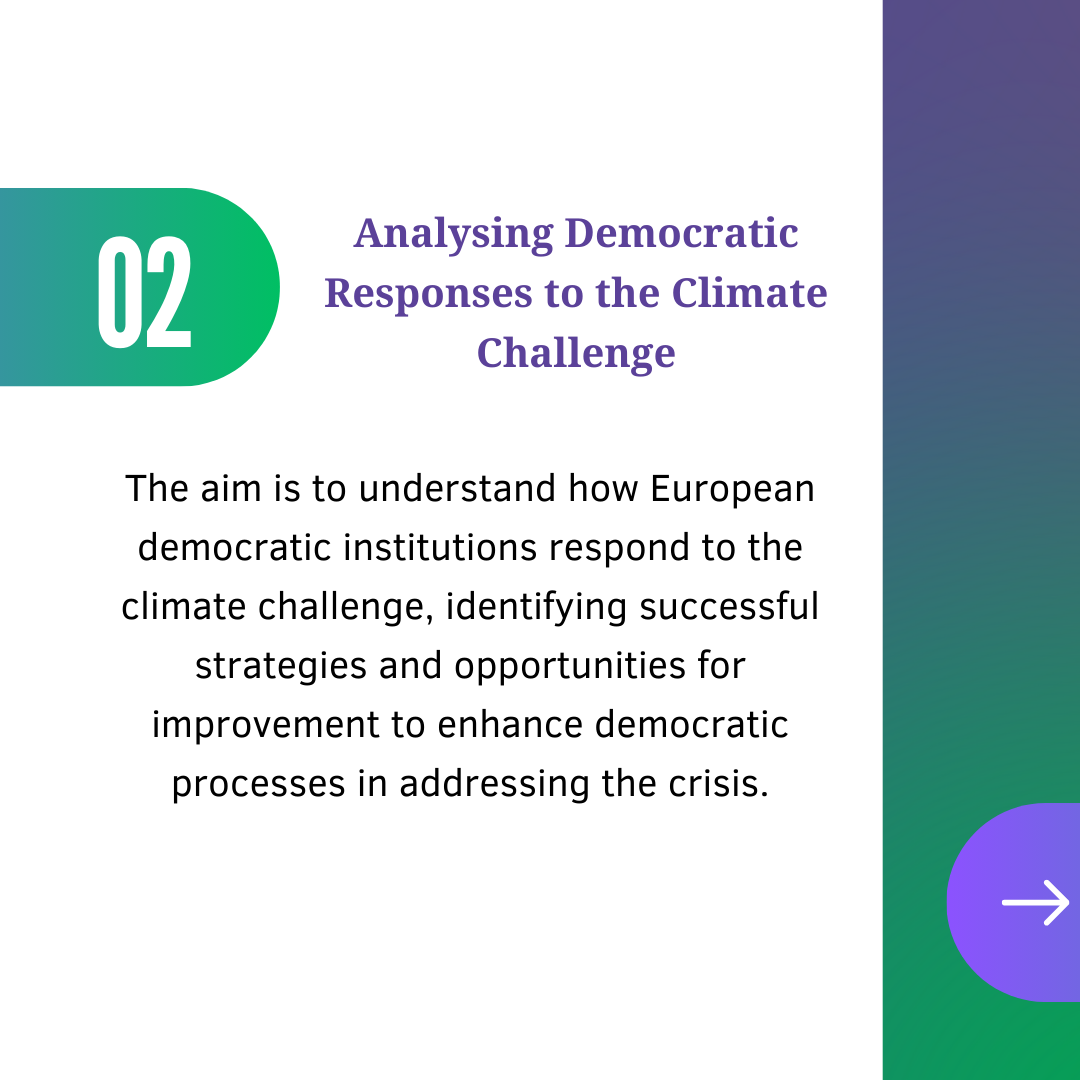 02

Analysing Democratic Responses to the Climate Challenge

The aim is to understand how European democratic institutions respond to the climate challenge, identifying successful strategies and opportunities for improvement to enhance democratic processes in addressing the crisis.

→